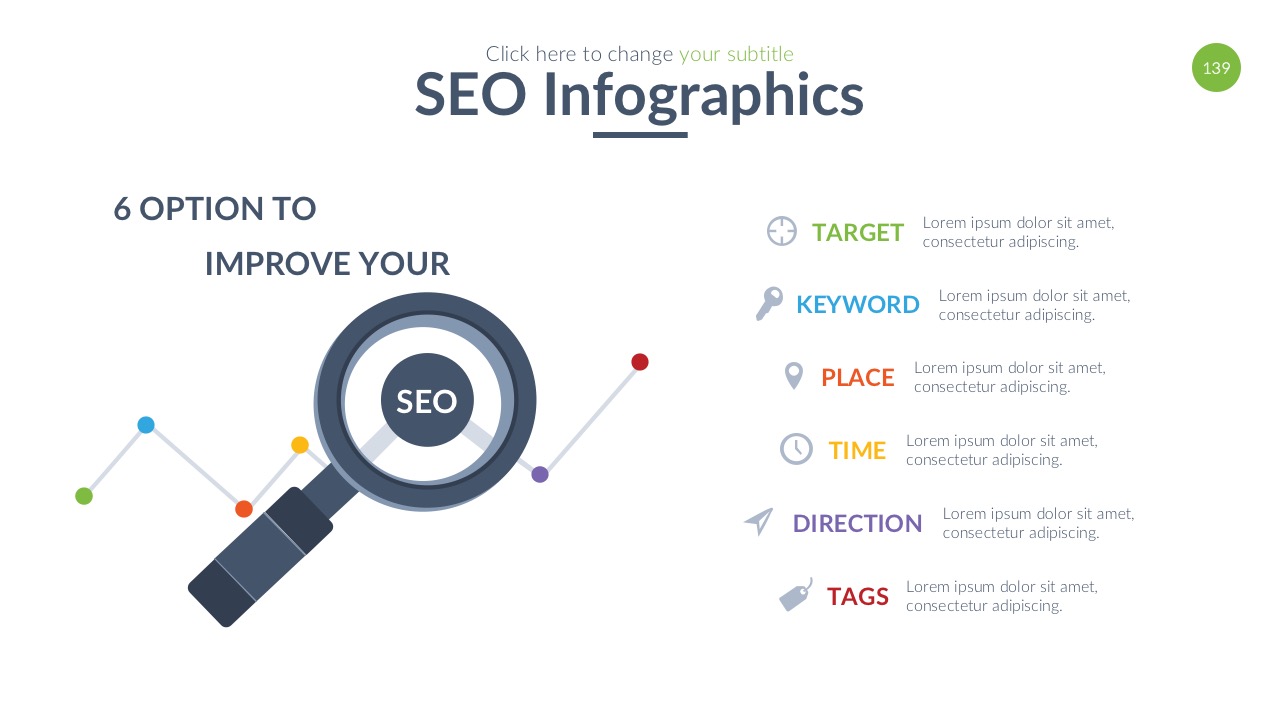 Click here to change your subtitle
SEO Infographics

139

6 OPTION TO
IMPROVE YOUR

SEO

TARGET Lorem ipsum dolor sit amet, consectetur adipiscing.

KEYWORD Lorem ipsum dolor sit amet, consectetur adipiscing.

PLACE Lorem ipsum dolor sit amet, consectetur adipiscing.

TIME Lorem ipsum dolor sit amet, consectetur adipiscing.

DIRECTION Lorem ipsum dolor sit amet, consectetur adipiscing.

TAGS Lorem ipsum dolor sit amet, consectetur adipiscing.